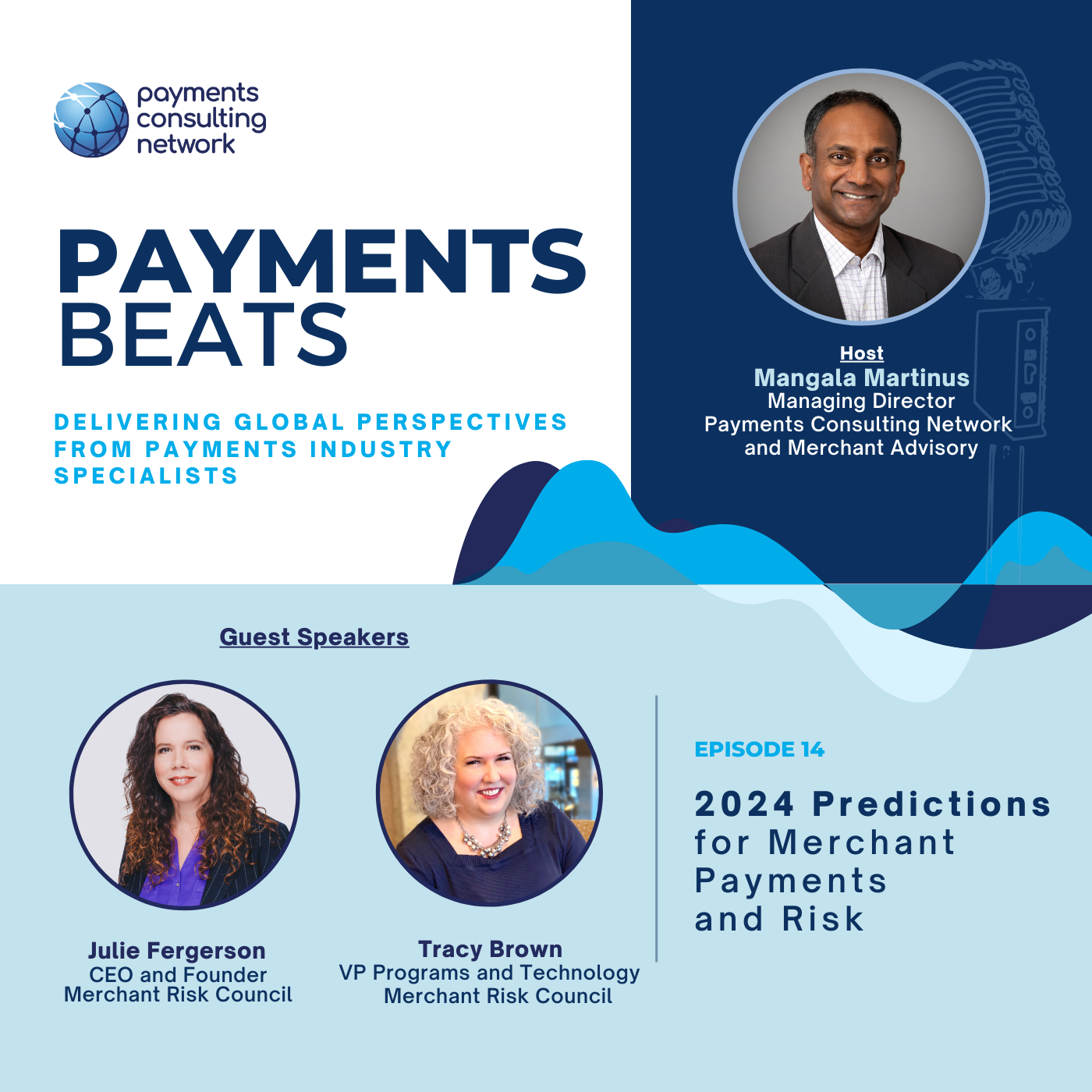 payments consulting network

PAYMENTS BEATS

DELIVERING GLOBAL PERSPECTIVES FROM PAYMENTS INDUSTRY SPECIALISTS

Host
Mangala Martinus
Managing Director
Payments Consulting Network and Merchant Advisory

Guest Speakers

Julie Fergerson
CEO and Founder
Merchant Risk Council

Tracy Brown
VP Programs and Technology
Merchant Risk Council

EPISODE 14

2024 Predictions for Merchant Payments and Risk